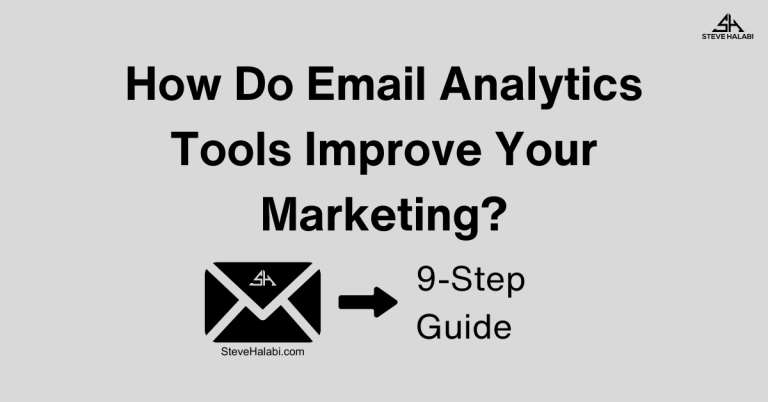 SH
STEVE HALABI

How Do Email Analytics Tools Improve Your Marketing?

SH

SteveHalabi.com

9-Step Guide